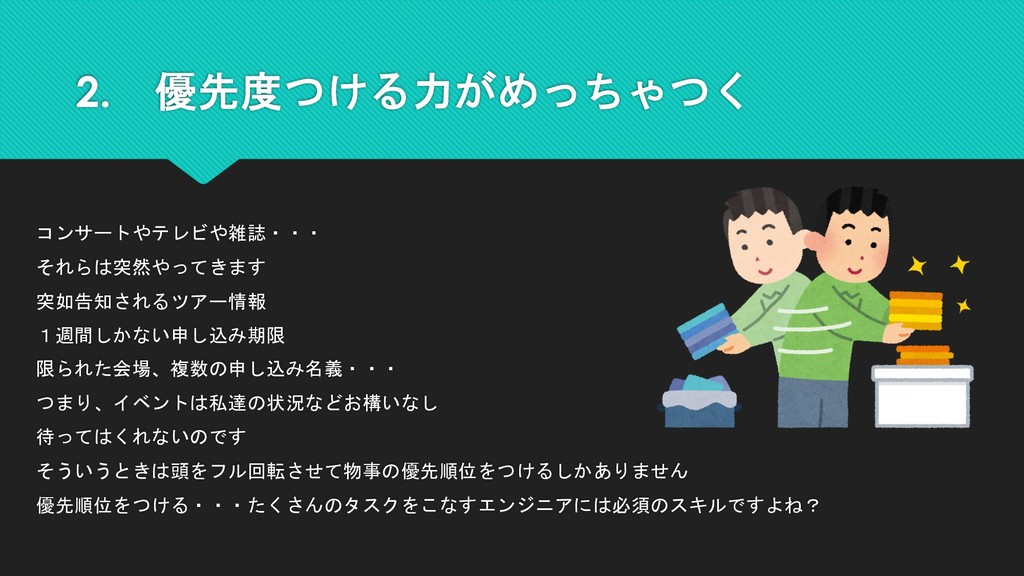 2.　優先度つける力がめっちゃつく

コンサートやテレビや雑誌・・・
それらは突然やってきます
突如告知されるツアー情報
１週間しかない申し込み期限
限られた会場、複数の申し込み名義・・・
つまり、イベントは私達の状況などお構いなし
待ってはくれないのです
そういうときは頭をフル回転させて物事の優先順位をつけるしかありません
優先順位をつける・・・たくさんのタスクをこなすエンジニアには必須のスキルですよね？